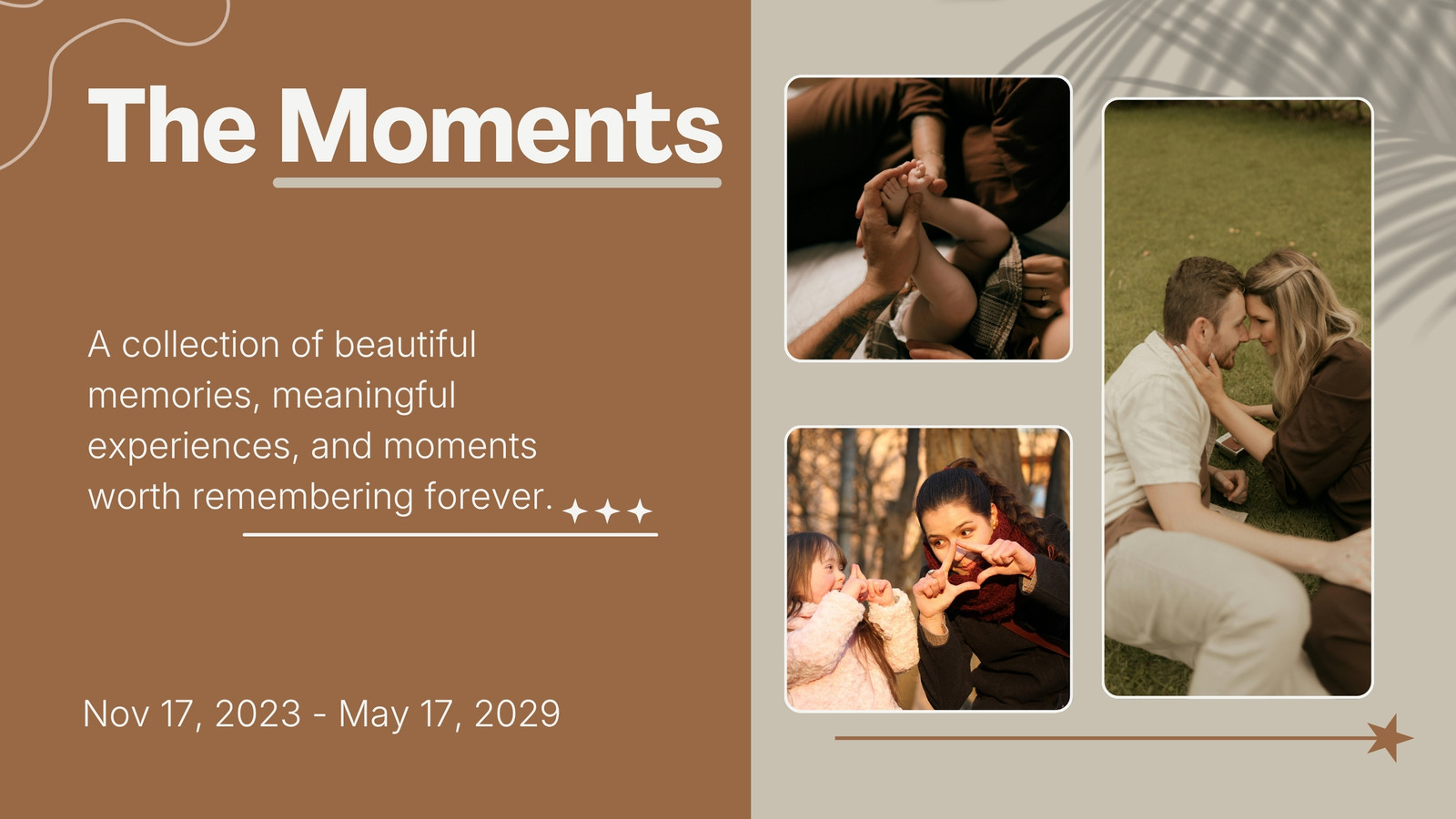 The Moments

A collection of beautiful memories, meaningful experiences, and moments worth remembering forever.

Nov 17, 2023 - May 17, 2029